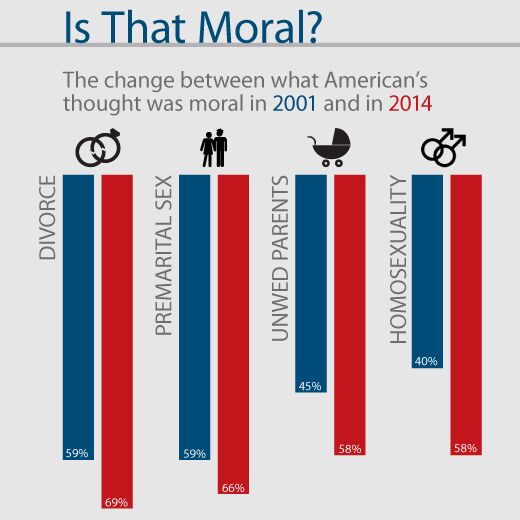 Is That Moral?

The change between what American's thought was moral in 2001 and in 2014

DIVORCE
59%
69%

PREMARITAL SEX
59%
66%

UNWED PARENTS
45%
58%

HOMOSEXUALITY
40%
58%